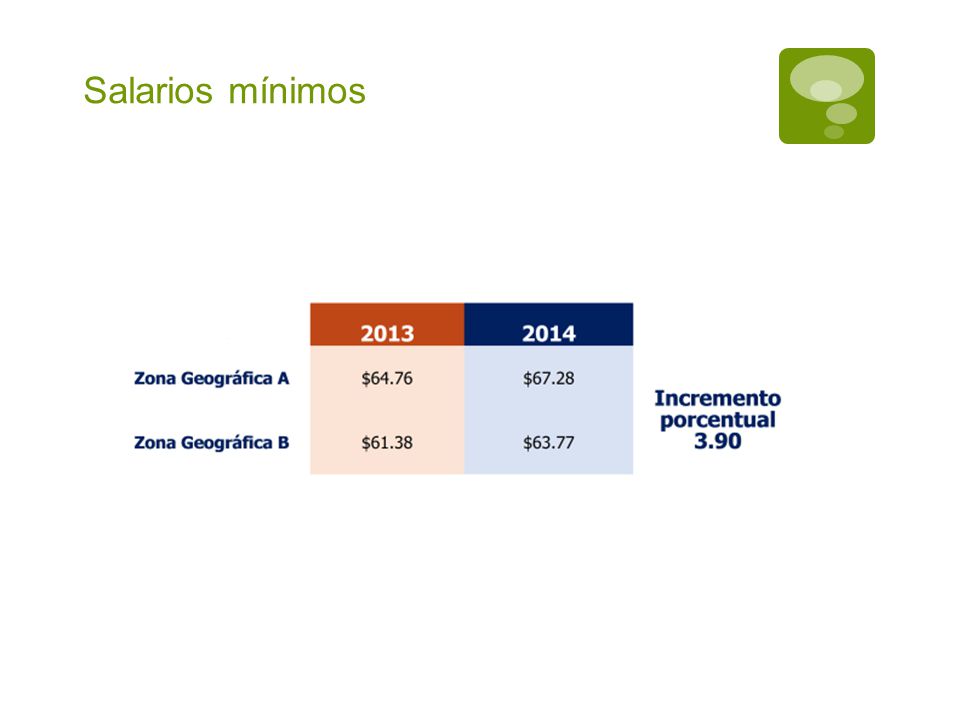 Salarios mínimos

| | 2013 | 2014 |
|---|---|---|
| Zona Geográfica A | \$64.76 | \$67.28 |
| Zona Geográfica B | \$61.38 | \$63.77 |

Incremento porcentual 3.90